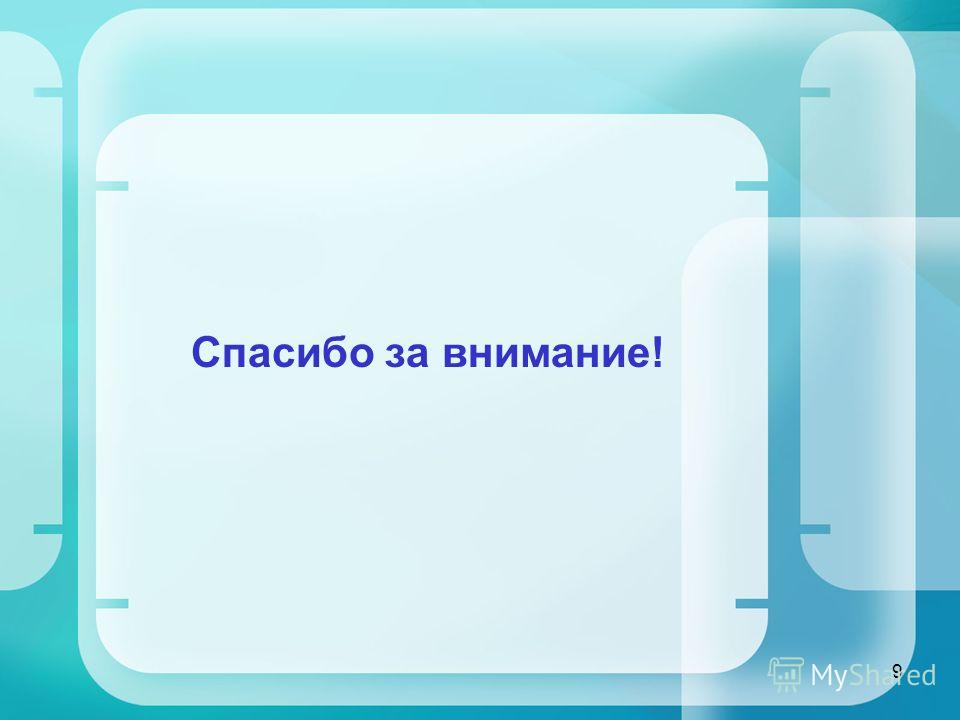 Спасибо за внимание!

9

MyShared